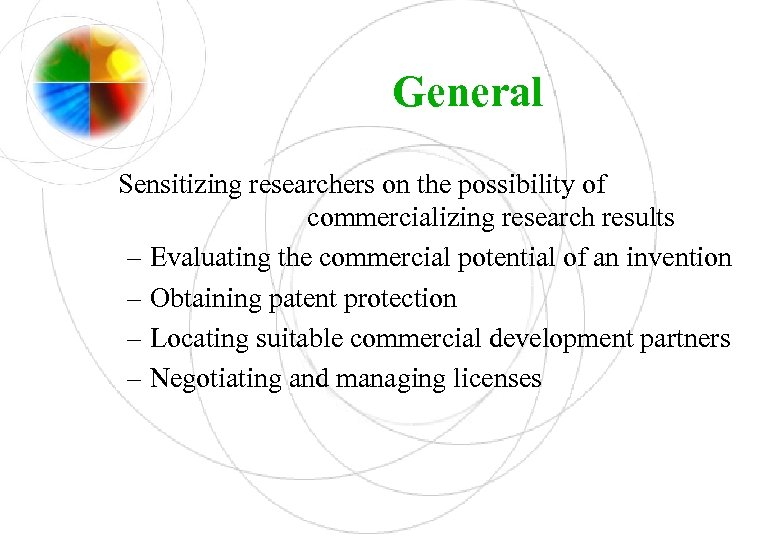 General

Sensitizing researchers on the possibility of commercializing research results

– Evaluating the commercial potential of an invention
– Obtaining patent protection
– Locating suitable commercial development partners
– Negotiating and managing licenses